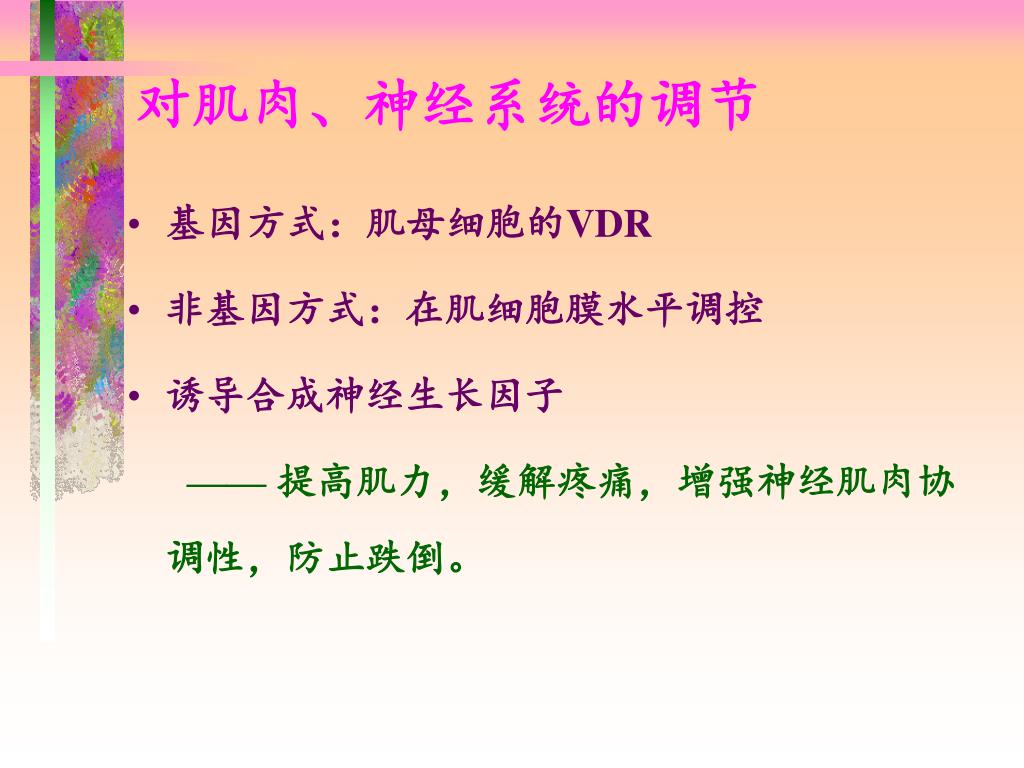 对肌肉、神经系统的调节

• 基因方式：肌母细胞的VDR

• 非基因方式：在肌细胞膜水平调控

• 诱导合成神经生长因子

—— 提高肌力，缓解疼痛，增强神经肌肉协调性，防止跌倒。